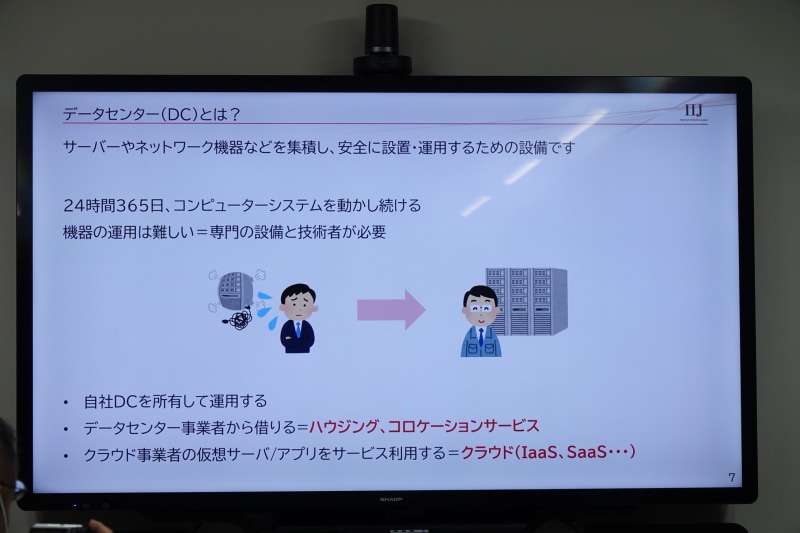 データセンター（DC）とは？

IIJ

サーバーやネットワーク機器などを集積し、安全に設置・運用するための設備です

24時間365日、コンピューターシステムを動かし続ける
機器の運用は難しい＝専門の設備と技術者が必要

• 自社DCを所有して運用する
• データセンター事業者から借りる＝ハウジング、コロケーションサービス
• クラウド事業者の仮想サーバ/アプリをサービス利用する＝クラウド（IaaS、SaaS・・・）

7

SHARP